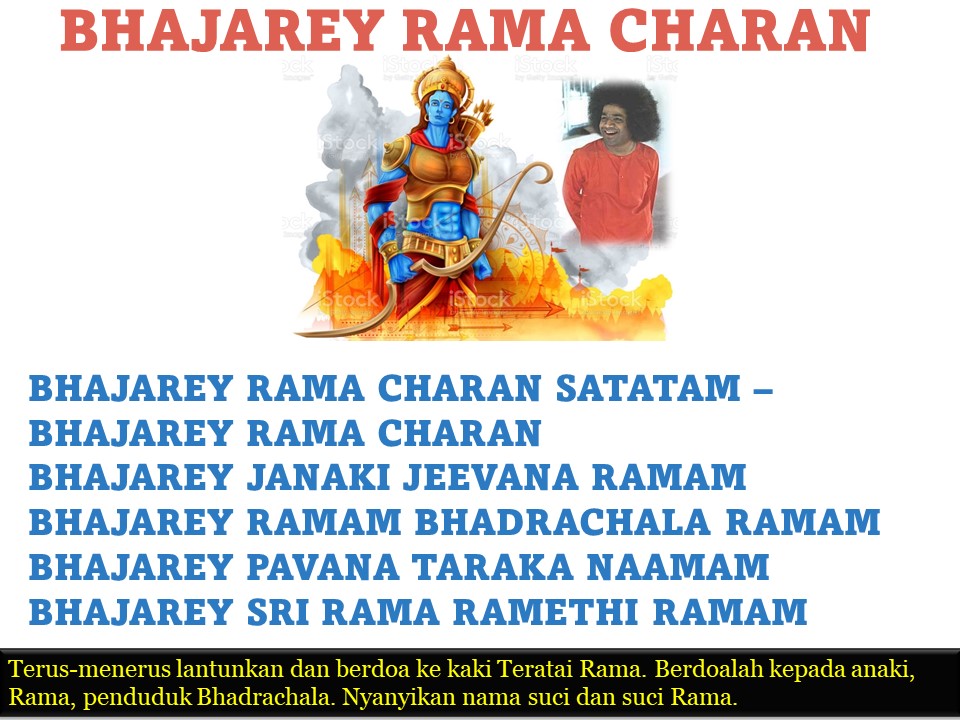 BHAJAREY RAMA CHARAN

iStock

BHAJAREY RAMA CHARAN SATATAM –
BHAJAREY RAMA CHARAN
BHAJAREY JANAKI JEEVANA RAMAM
BHAJAREY RAMAM BHADRACHALA RAMAM
BHAJAREY PAVANA TARAKA NAAMAM
BHAJAREY SRI RAMA RAMETHI RAMAM

Terus-menerus lantunkan dan berdoa ke kaki Teratai Rama. Berdoalah kepada anaki, Rama, penduduk Bhadrachala. Nyanyikan nama suci dan suci Rama.